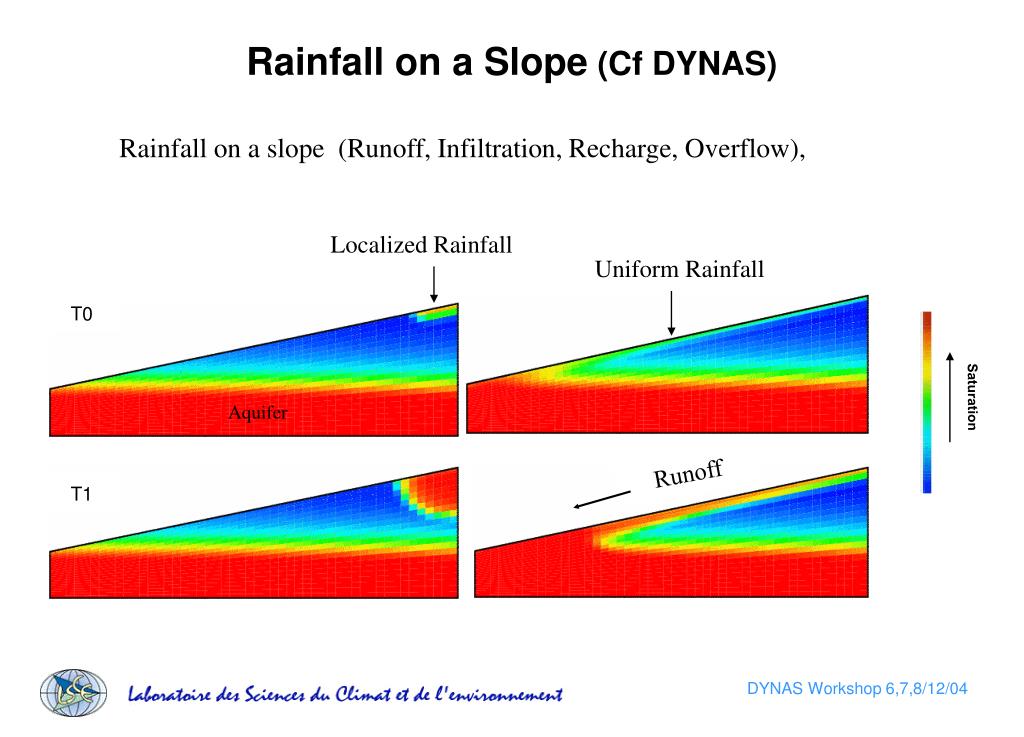 Rainfall on a Slope (Cf DYNAS)

Rainfall on a slope (Runoff, Infiltration, Recharge, Overflow),

Localized Rainfall

Uniform Rainfall

T0

Aquifer

Saturation

T1

Runoff

LSCE

Laboratoire des Sciences du Climat et de l'environnement

DYNAS Workshop 6,7,8/12/04